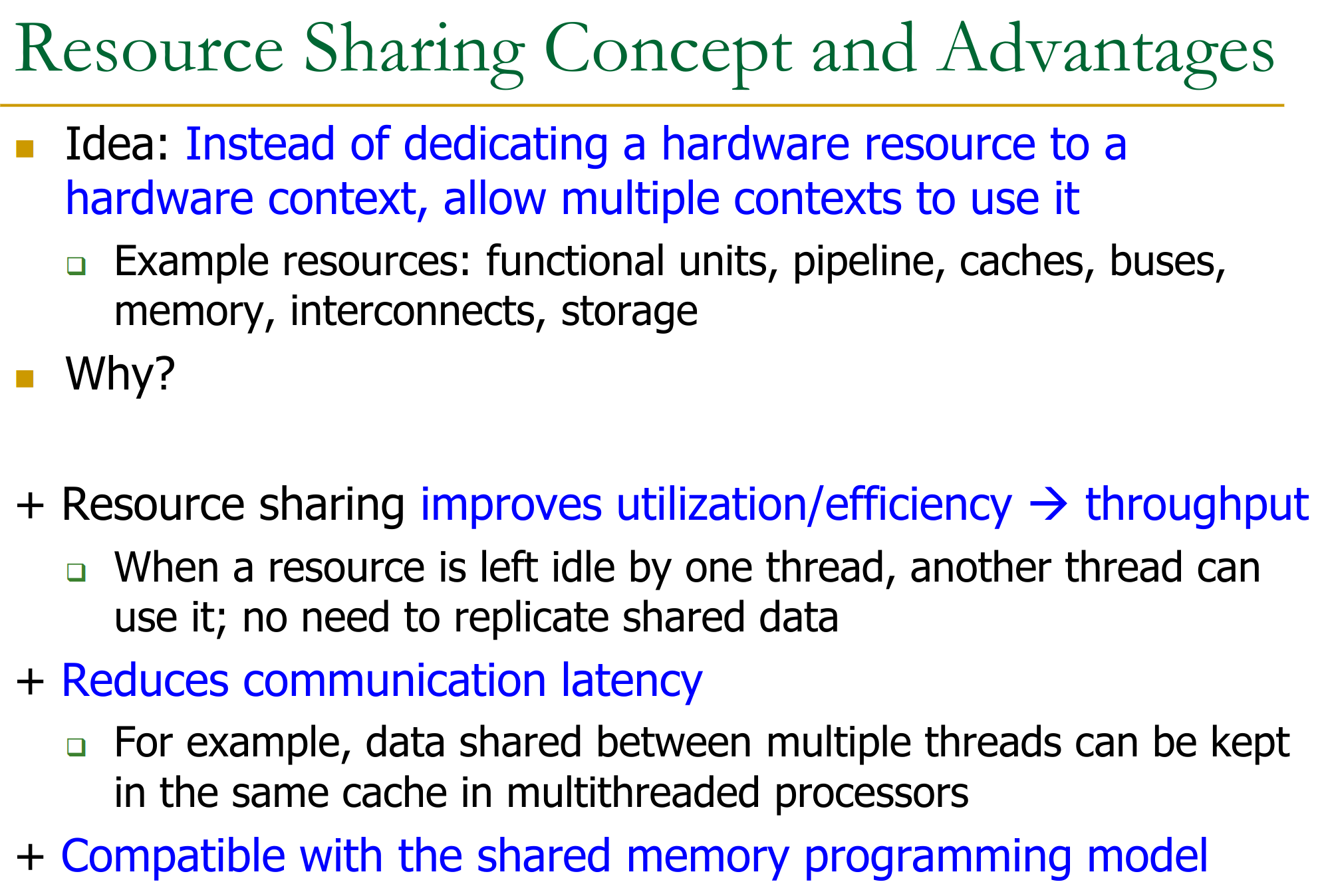 Resource Sharing Concept and Advantages

Idea: Instead of dedicating a hardware resource to a hardware context, allow multiple contexts to use it

Example resources: functional units, pipeline, caches, buses, memory, interconnects, storage

Why?

+ Resource sharing improves utilization/efficiency → throughput

When a resource is left idle by one thread, another thread can use it; no need to replicate shared data

+ Reduces communication latency

For example, data shared between multiple threads can be kept in the same cache in multithreaded processors

+ Compatible with the shared memory programming model